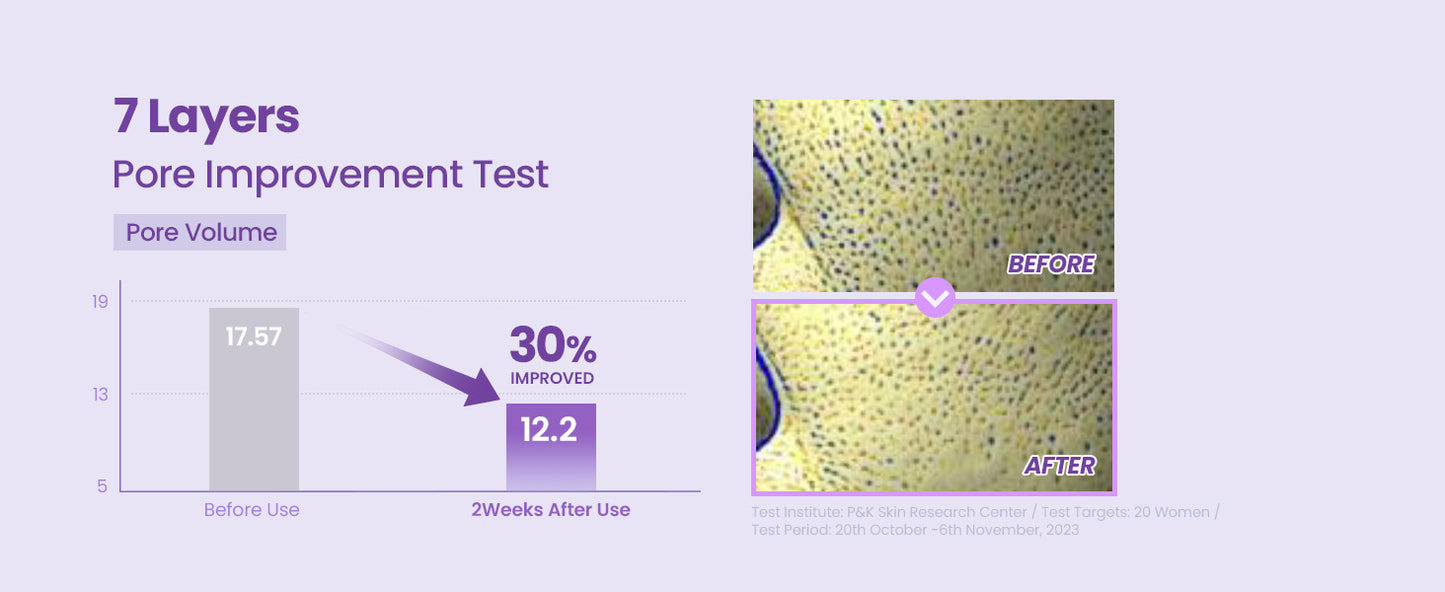 7 Layers
Pore Improvement Test

Pore Volume

19
13
5

17.57

30%
IMPROVED

12.2

Before Use
2Weeks After Use

BEFORE
AFTER

Test Institute: P&K Skin Research Center / Test Targets: 20 Women / Test Period: 20th October -6th November, 2023